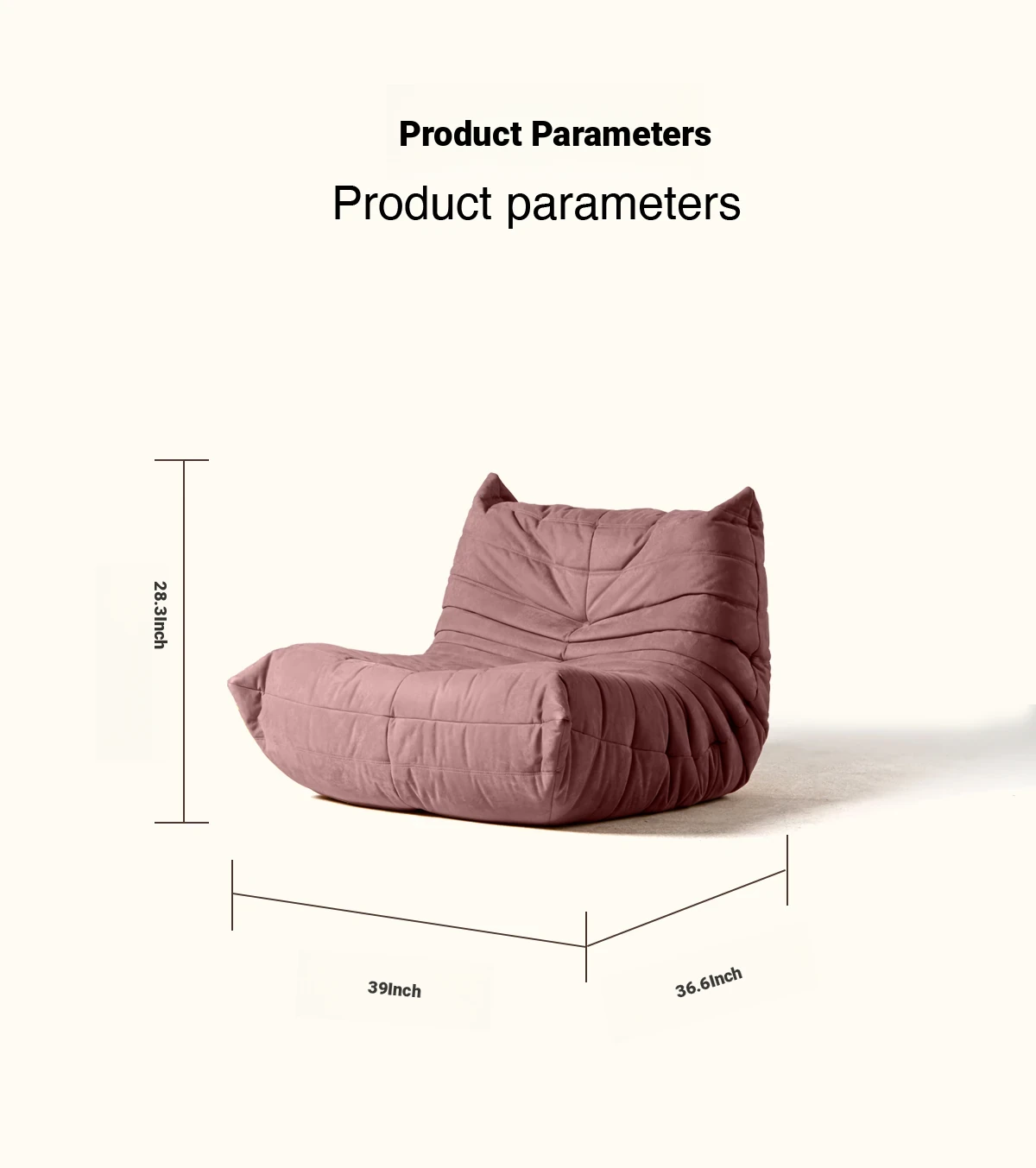 Product Parameters

Product parameters

28.3Inch

39Inch

36.6Inch